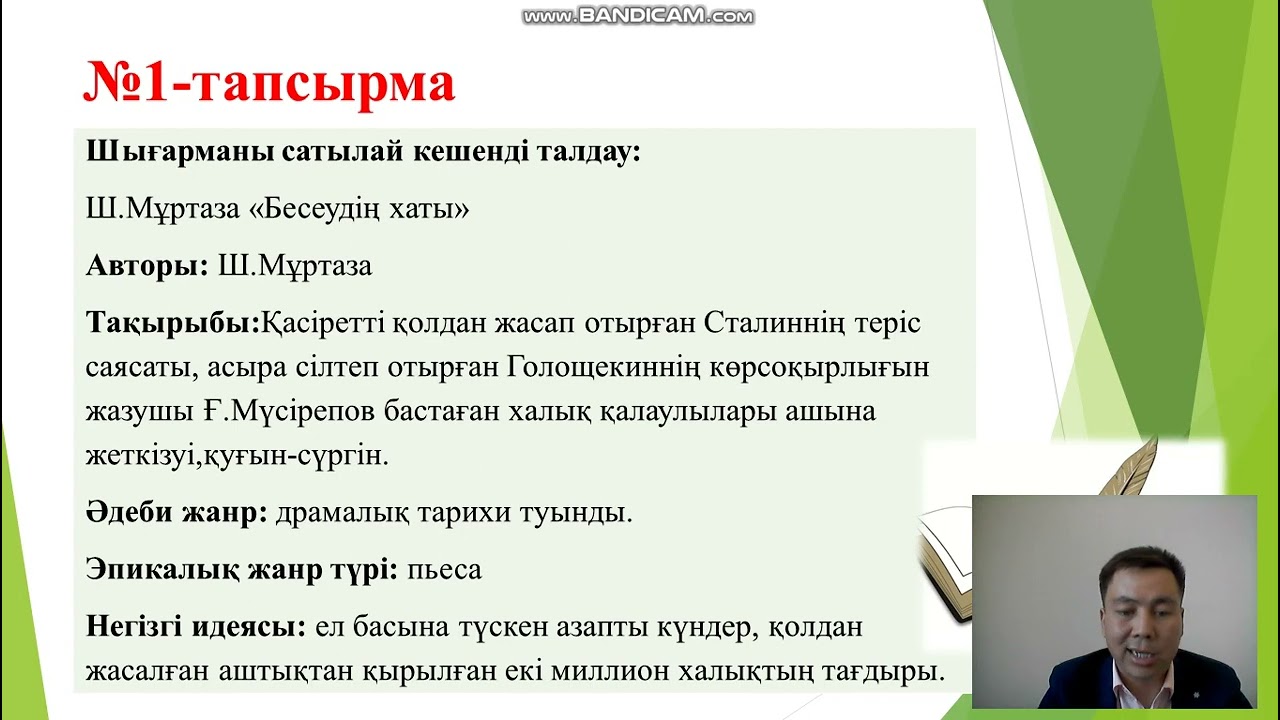 www.BANDICAM.com

№1-тапсырма

Шығарманы сатылай кешенді талдау:

Ш.Мұртаза «Бесеудің хаты»

Авторы: Ш.Мұртаза

Тақырыбы:Қасіретті қолдан жасап отырған Сталиннің теріс саясаты, асыра сілтеп отырған Голощекиннің көрсоқырлығын жазушы Ғ.Мүсірепов бастаған халық қалаулылары ашына жеткізуі,қуғын-сүргін.

Әдеби жанр: драмалық тарихи туынды.

Эпикалық жанр түрі: пьеса

Негізгі идеясы: ел басына түскен азапты күндер, қолдан жасалған аштықтан қырылған екі миллион халықтың тағдыры.